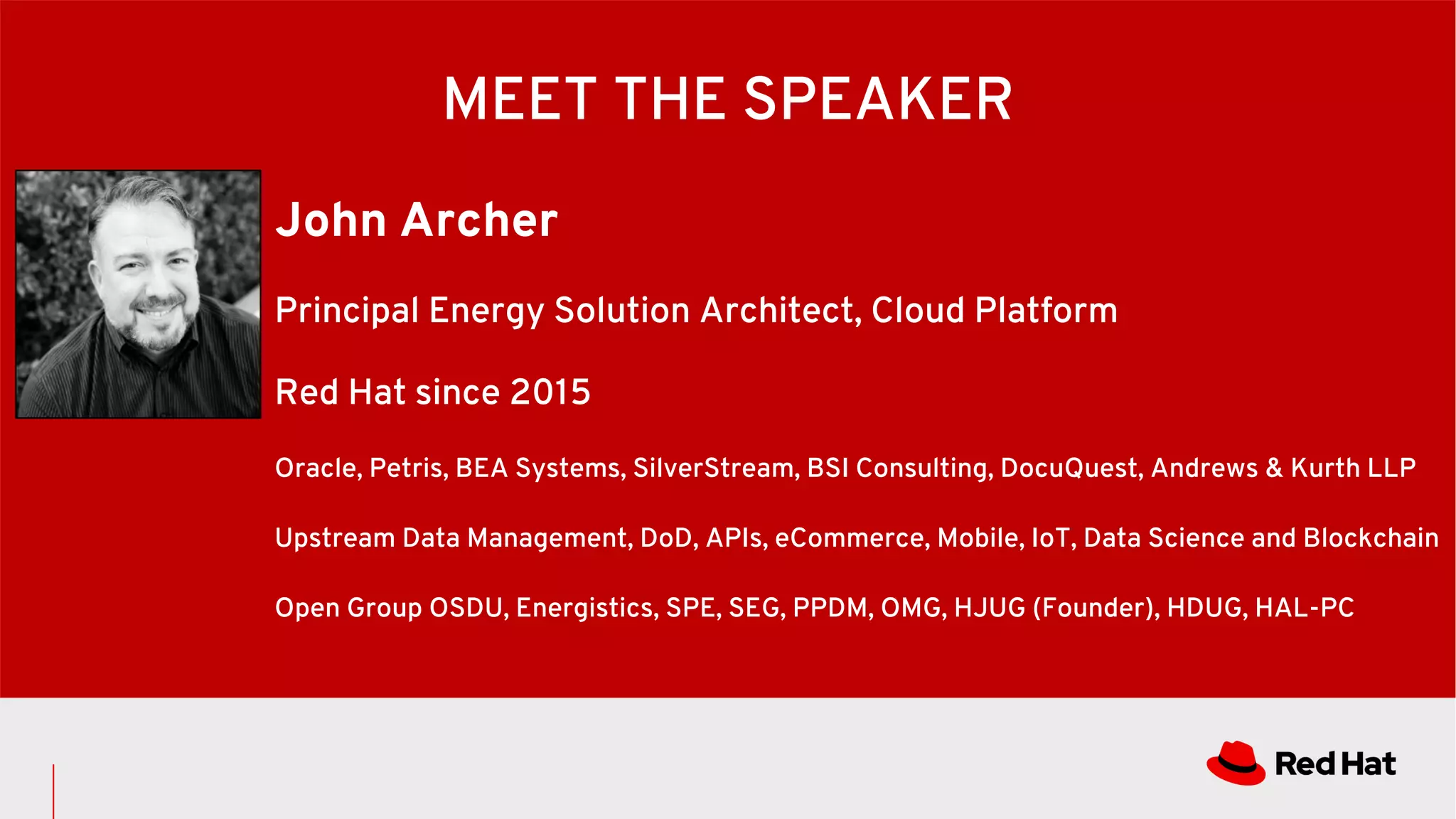 MEET THE SPEAKER

John Archer

Principal Energy Solution Architect, Cloud Platform

Red Hat since 2015

Oracle, Petris, BEA Systems, SilverStream, BSI Consulting, DocuQuest, Andrews & Kurth LLP

Upstream Data Management, DoD, APIs, eCommerce, Mobile, IoT, Data Science and Blockchain

Open Group OSDU, Energistics, SPE, SEG, PPDM, OMG, HJUG (Founder), HDUG, HAL-PC

Red Hat